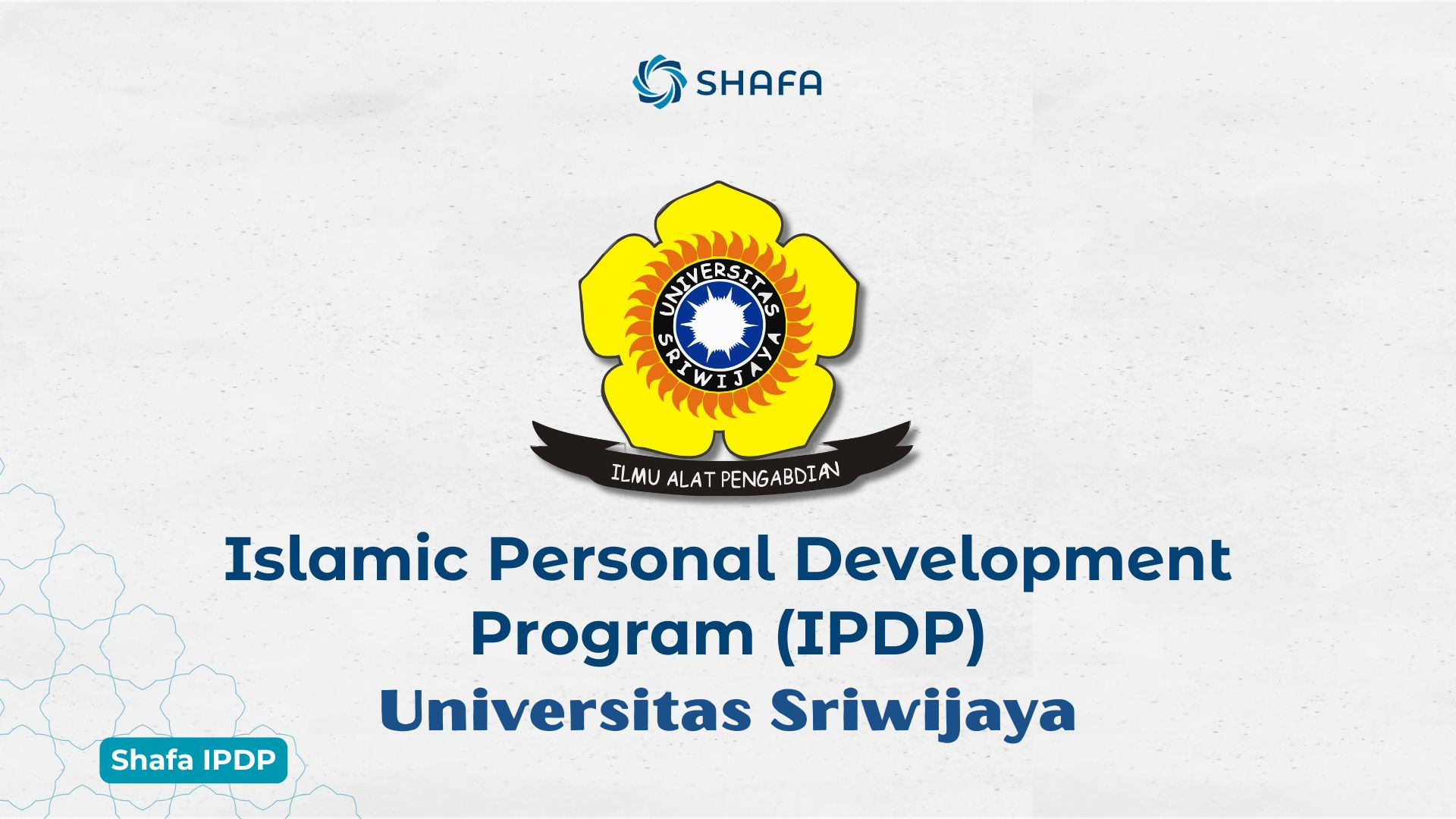 SHAFA

UNIVERSITAS SRIWIJAYA

ILMU ALAT PENGABDIAN

Islamic Personal Development Program (IPDP)

Universitas Sriwijaya

Shafa IPDP